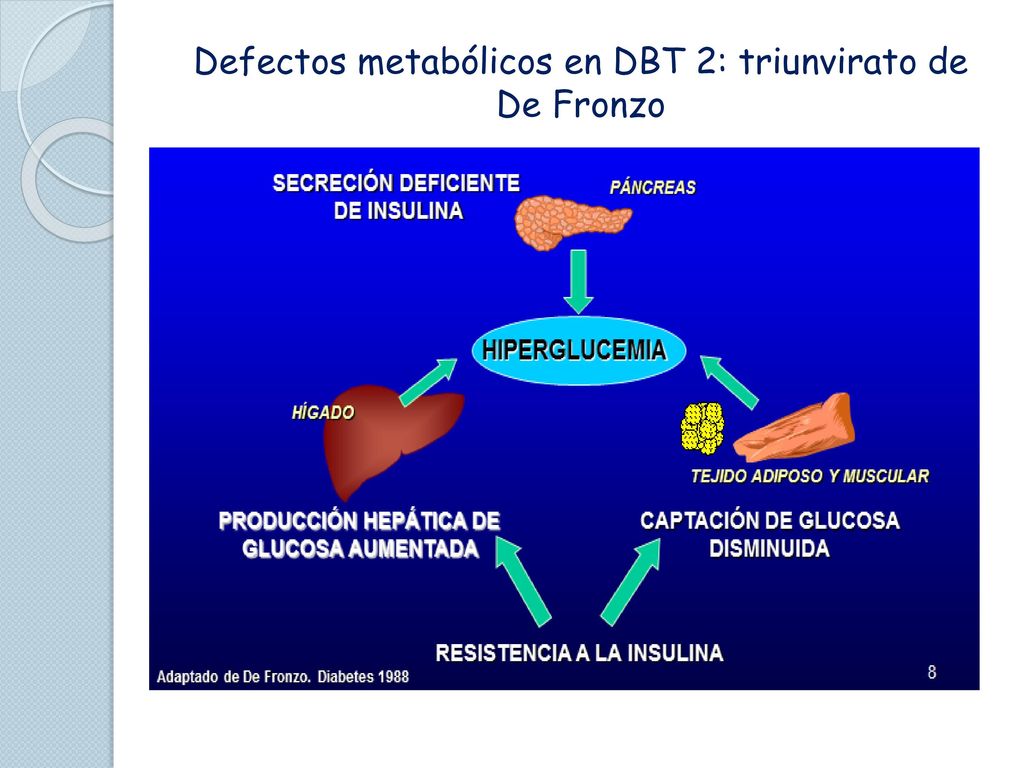 Defectos metabólicos en DBT 2: triunvirato de De Fronzo

SECRECIÓN DEFICIENTE DE INSULINA

PÁNCREAS

HIPERGLUCEMIA

HÍGADO

TEJIDO ADIPOSO Y MUSCULAR

PRODUCCIÓN HEPÁTICA DE GLUCOSA AUMENTADA

CAPTACIÓN DE GLUCOSA DISMINUIDA

RESISTENCIA A LA INSULINA

Adaptado de De Fronzo. Diabetes 1988

8